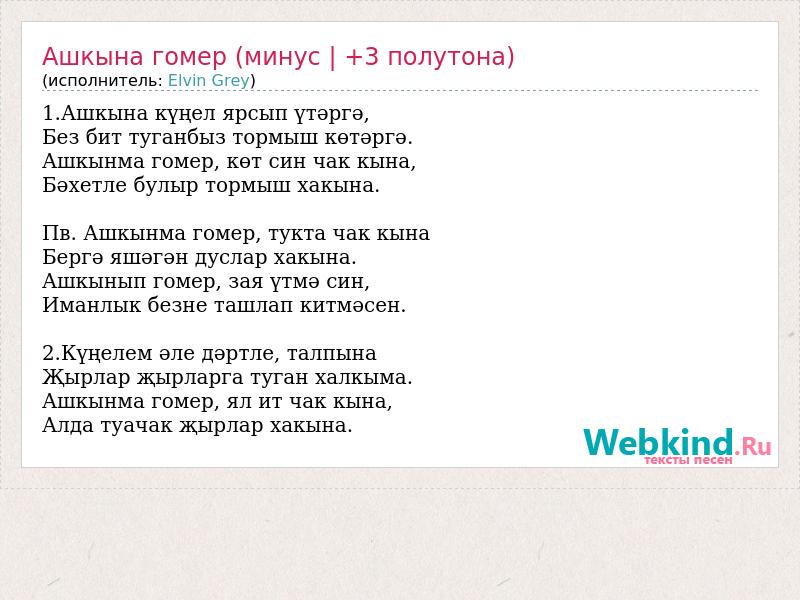 Ашкына гомер (минус | +3 полутона)
(исполнитель: Elvin Grey)

1.Ашкына күңел ярсып үтәргә,
Без бит туганбыз тормыш көтәргә.
Ашкынма гомер, көт син чак кына,
Бәхетле булыр тормыш хакына.

Пв. Ашкынма гомер, тукта чак кына
Бергә яшәгән дуслар хакына.
Ашкынып гомер, зая үтмә син,
Иманлык безне ташлап китмәсен.

2.Күңелем әле дәртле, талпына
Җырлар җырларга туган халкыма.
Ашкынма гомер, ял ит чак кына,
Алда туачак җырлар хакына.

Webkind.Ru
тексты песен